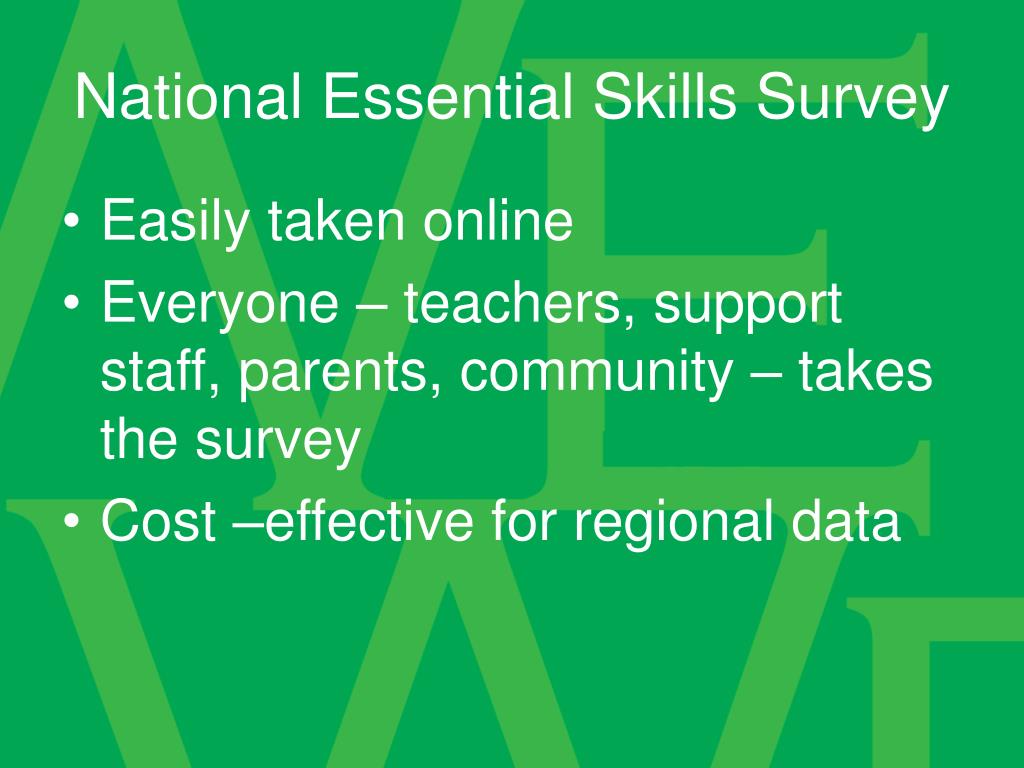 National Essential Skills Survey

• Easily taken online
• Everyone – teachers, support staff, parents, community – takes the survey
• Cost –effective for regional data